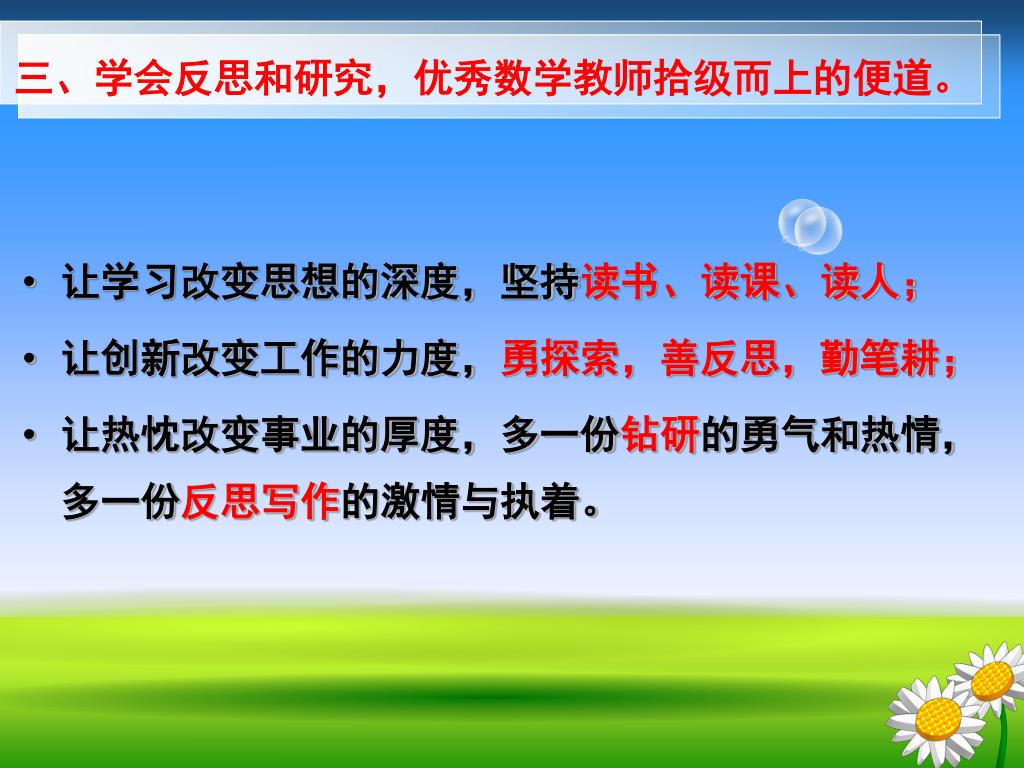 三、学会反思和研究，优秀数学教师拾级而上的便道。

• 让学习改变思想的深度，坚持读书、读课、读人；

• 让创新改变工作的力度，勇探索，善反思，勤笔耕；

• 让热忱改变事业的厚度，多一份钻研的勇气和热情，多一份反思写作的激情与执着。